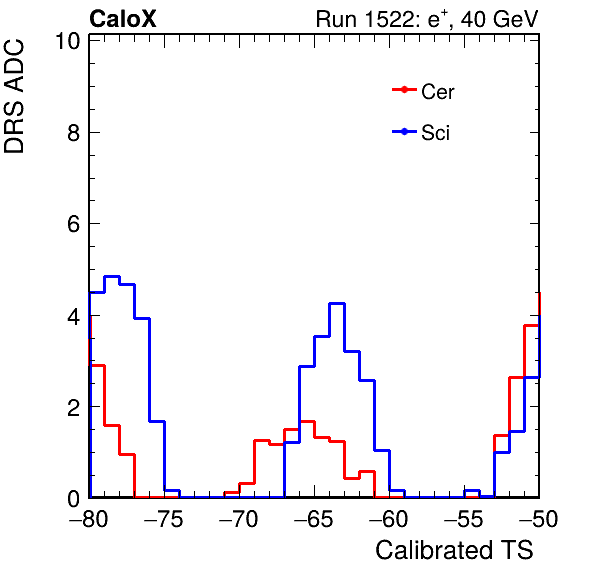 CaloX

Run 1522: $e^{+}$, 40 GeV

DRS ADC

10
8
6
4
2
0

Cer
Sci

−80 −75 −70 −65 −60 −55 −50

Calibrated TS